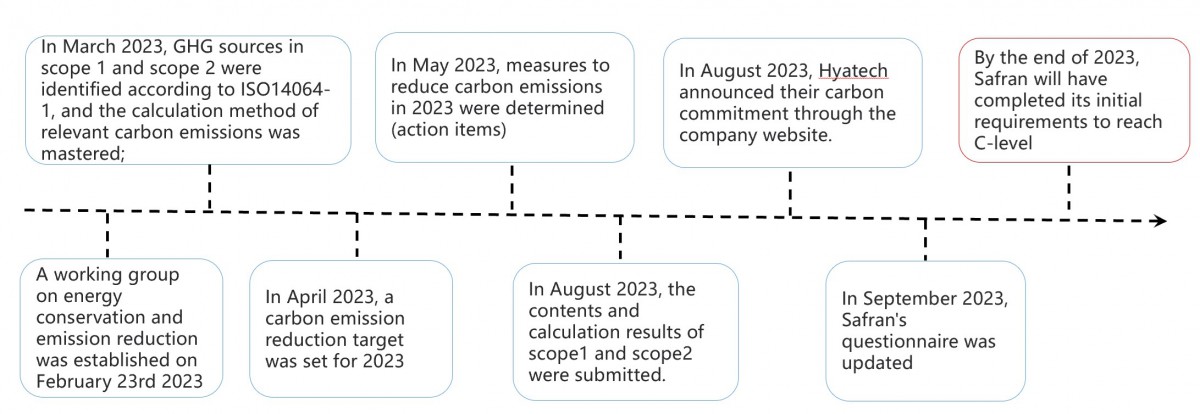 In March 2023, GHG sources in scope 1 and scope 2 were identified according to ISO14064-1, and the calculation method of relevant carbon emissions was mastered;

In May 2023, measures to reduce carbon emissions in 2023 were determined (action items)

In August 2023, Hyatech announced their carbon commitment through the company website.

By the end of 2023, Safran will have completed its initial requirements to reach C-level

A working group on energy conservation and emission reduction was established on February 23rd 2023

In April 2023, a carbon emission reduction target was set for 2023

In August 2023, the contents and calculation results of scope1 and scope2 were submitted.

In September 2023, Safran's questionnaire was updated